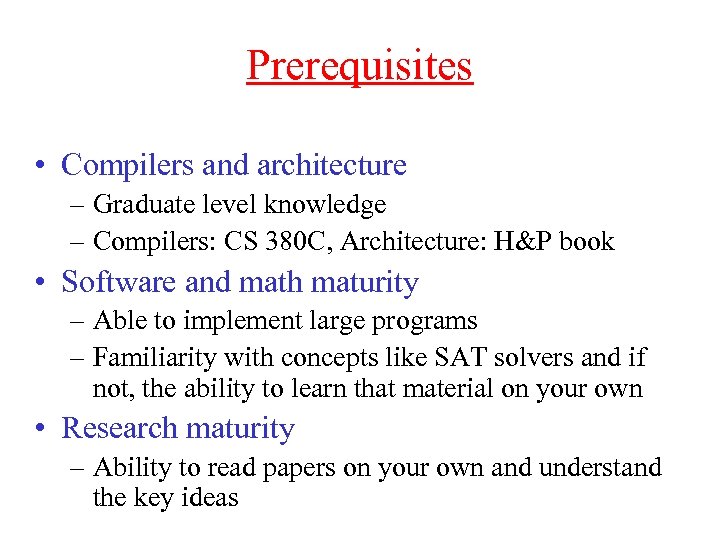 Prerequisites

• Compilers and architecture
– Graduate level knowledge
– Compilers: CS 380C, Architecture: H&P book
• Software and math maturity
– Able to implement large programs
– Familiarity with concepts like SAT solvers and if not, the ability to learn that material on your own
• Research maturity
– Ability to read papers on your own and understand the key ideas